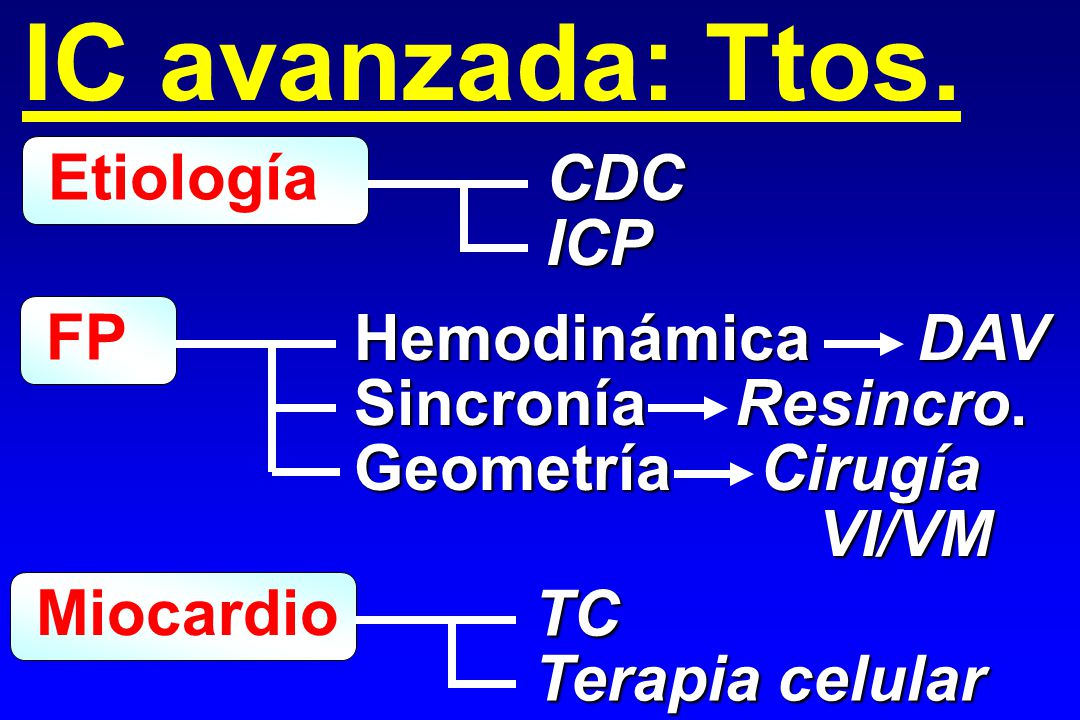 IC avanzada: Ttos.

Etiología
CDC
ICP

FP
Hemodinámica → DAV
Sincronía → Resincro.
Geometría → Cirugía VI/VM

Miocardio
TC
Terapia celular